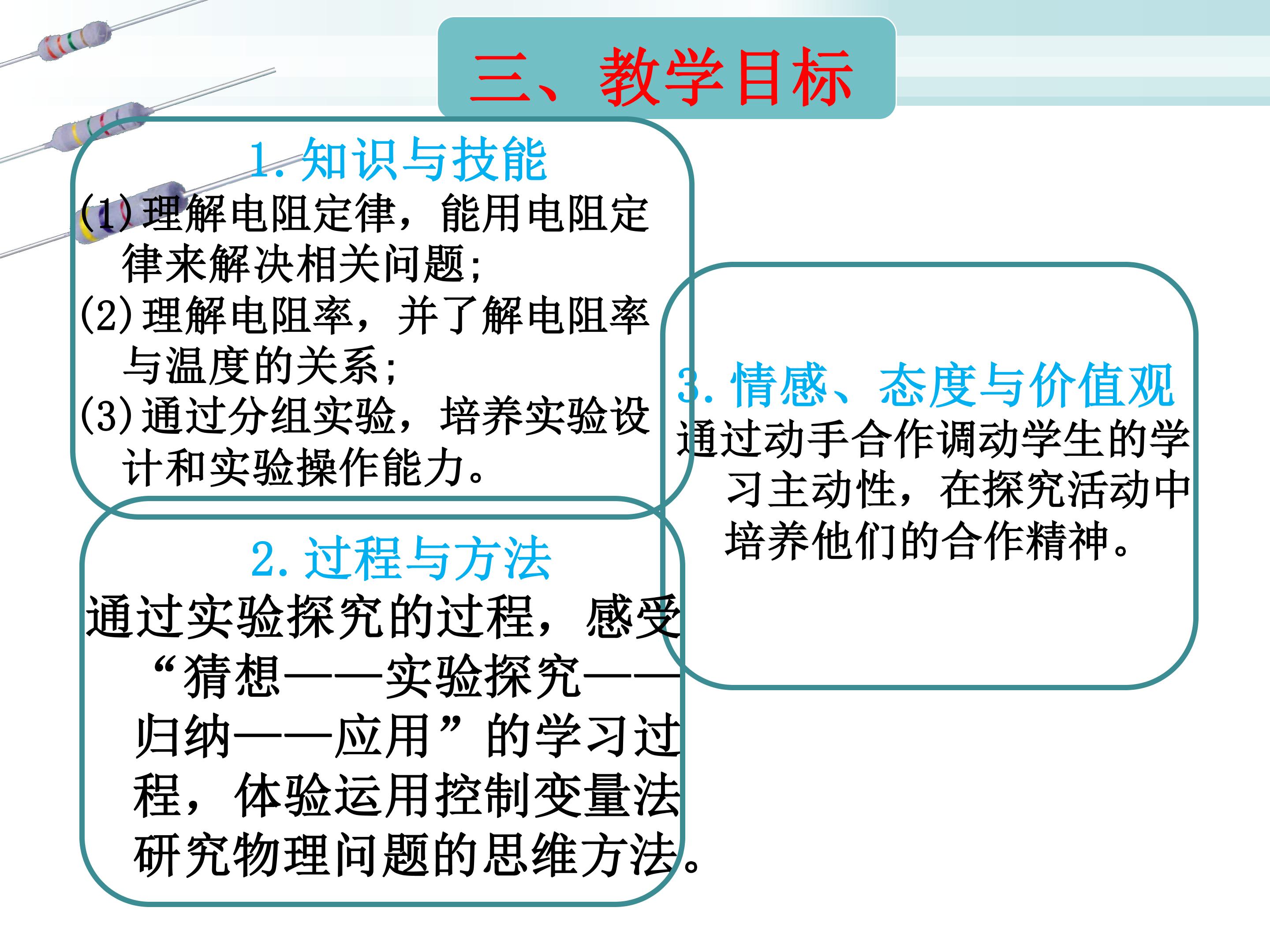 三、教学目标

1.知识与技能

(1)理解电阻定律，能用电阻定律来解决相关问题;

(2)理解电阻率，并了解电阻率与温度的关系;

(3)通过分组实验，培养实验设计和实验操作能力。

2.过程与方法

通过实验探究的过程，感受“猜想——实验探究——归纳——应用”的学习过程，体验运用控制变量法研究物理问题的思维方法。

3.情感、态度与价值观

通过动手合作调动学生的学习主动性，在探究活动中培养他们的合作精神。